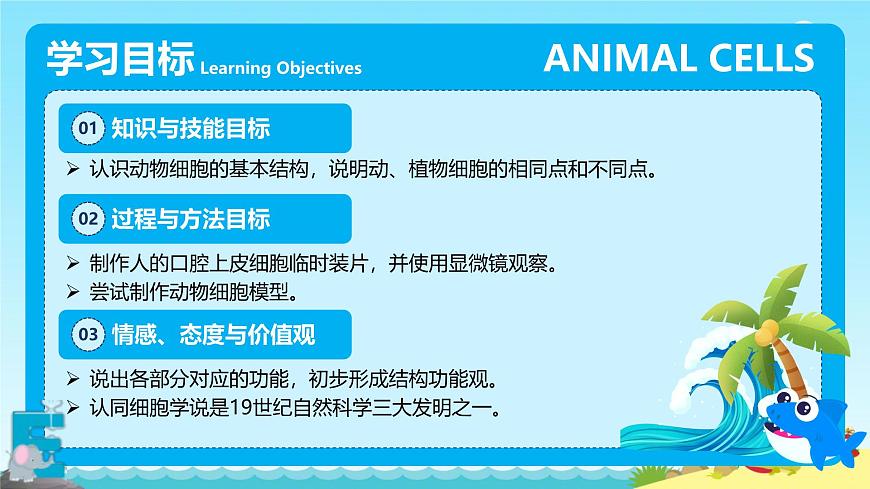 学习目标 Learning Objectives

ANIMAL CELLS

01 知识与技能目标

➢ 认识动物细胞的基本结构，说明动、植物细胞的相同点和不同点。

02 过程与方法目标

➢ 制作人的口腔上皮细胞临时装片，并使用显微镜观察。
➢ 尝试制作动物细胞模型。

03 情感、态度与价值观

➢ 说出各部分对应的功能，初步形成结构功能观。
➢ 认同细胞学说是19世纪自然科学三大发明之一。